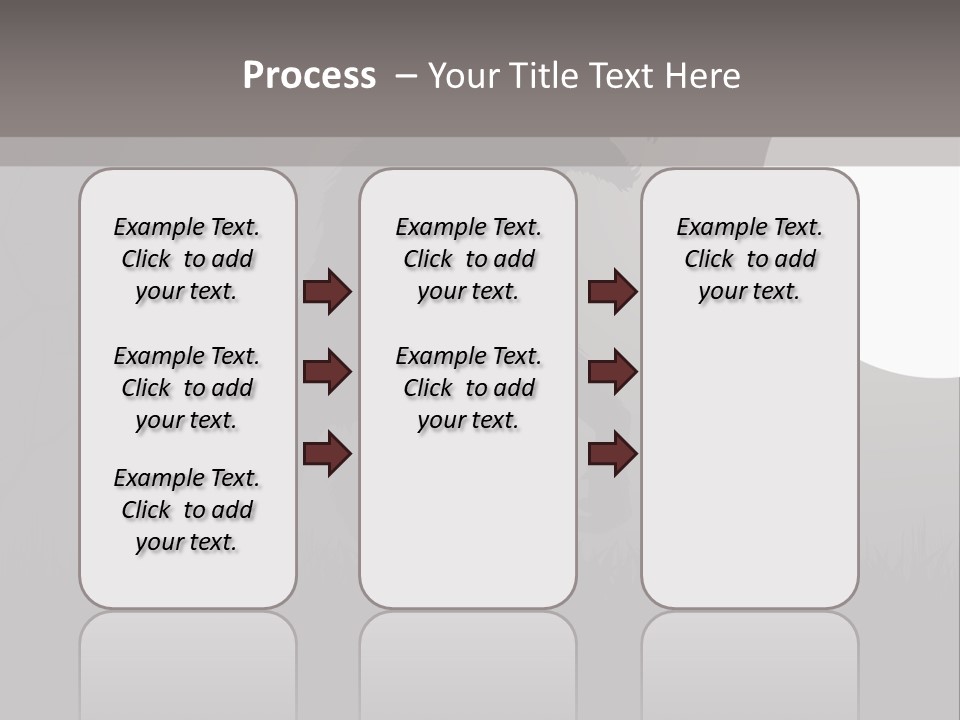 Process – Your Title Text Here

Example Text. Click to add your text.

Example Text. Click to add your text.

Example Text. Click to add your text.

Example Text. Click to add your text.

Example Text. Click to add your text.

Example Text. Click to add your text.